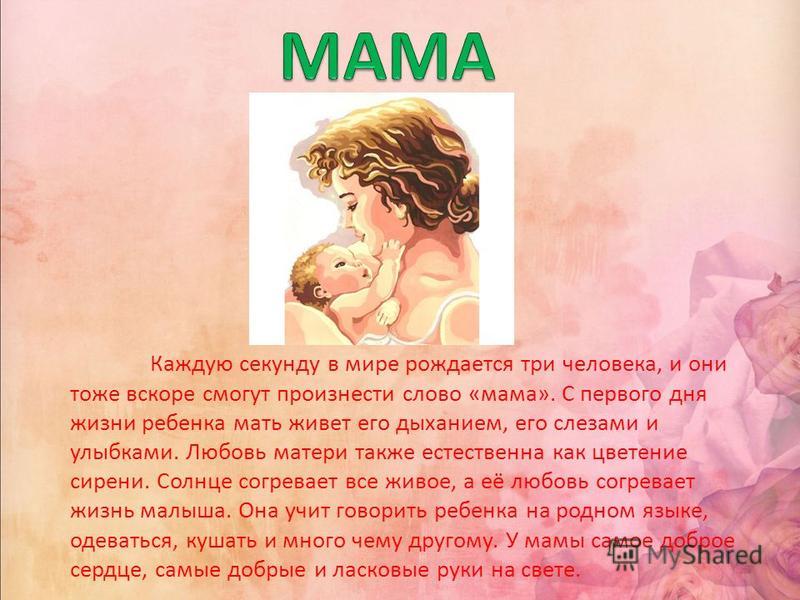 МАМА

Каждую секунду в мире рождается три человека, и они тоже вскоре смогут произнести слово «мама». С первого дня жизни ребенка мать живет его дыханием, его слезами и улыбками. Любовь матери также естественна как цветение сирени. Солнце согревает все живое, а её любовь согревает жизнь малыша. Она учит говорить ребенка на родном языке, одеваться, кушать и много чему другому. У мамы самое доброе сердце, самые добрые и ласковые руки на свете.

MyShared